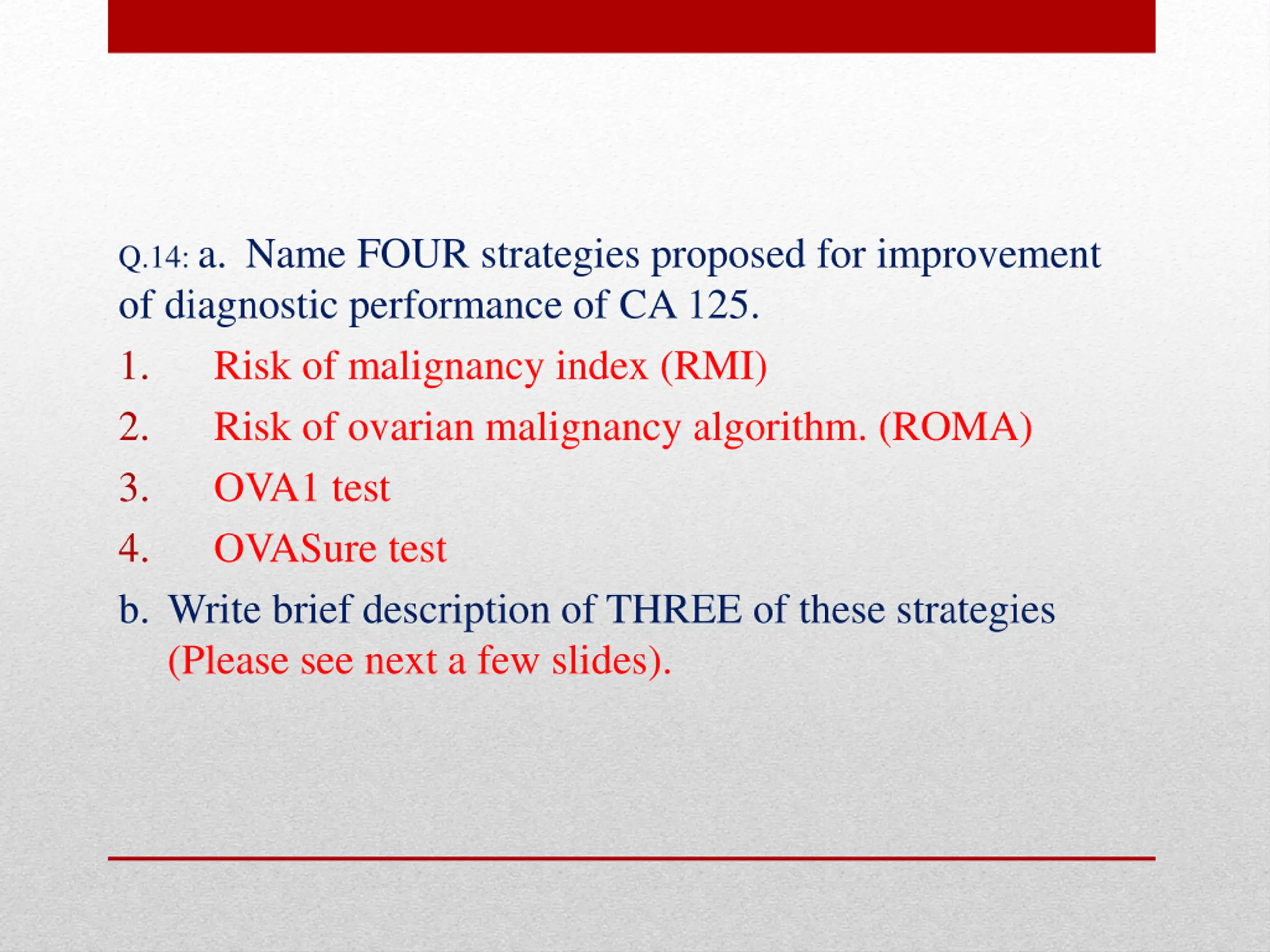 Q.14: a. Name FOUR strategies proposed for improvement of diagnostic performance of CA 125.

1. Risk of malignancy index (RMI)
2. Risk of ovarian malignancy algorithm. (ROMA)
3. OVA1 test
4. OVASure test

b. Write brief description of THREE of these strategies (Please see next a few slides).